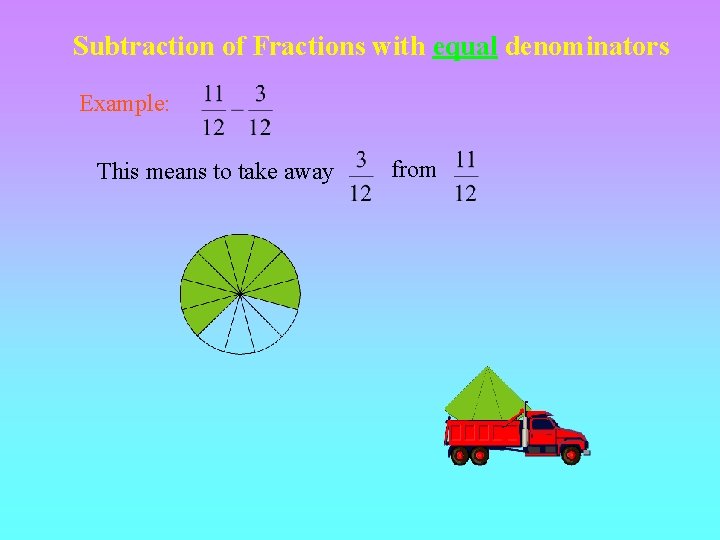 Subtraction of Fractions with equal denominators

Example: $\frac{11}{12} - \frac{3}{12}$

This means to take away $\frac{3}{12}$ from $\frac{11}{12}$